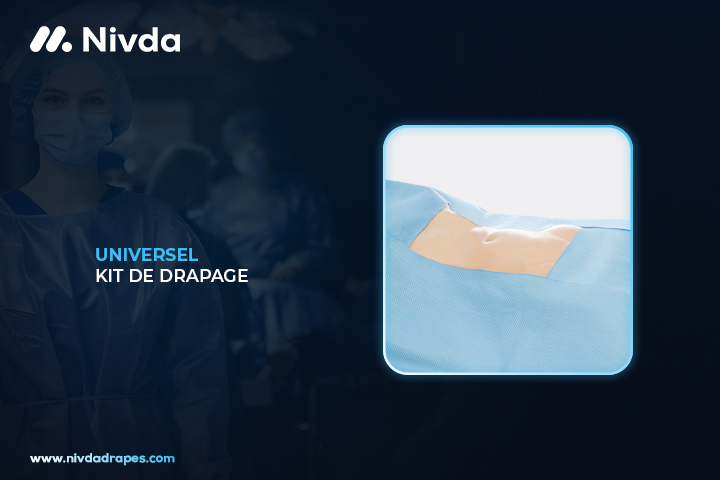 Nivda

UNIVERSEL
KIT DE DRAPAGE

www.nivdadrapes.com